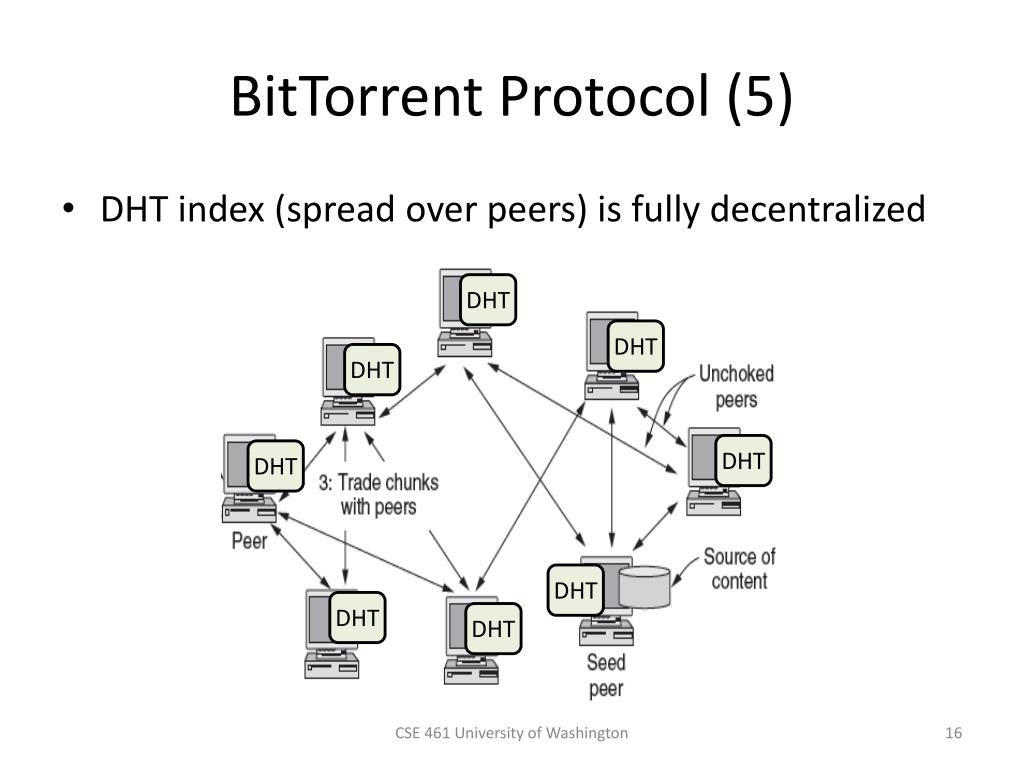 BitTorrent Protocol (5)

• DHT index (spread over peers) is fully decentralized

DHT

DHT

DHT

Unchoked peers

DHT

DHT

3: Trade chunks with peers

Peer

Source of content

DHT

DHT

DHT

Seed peer

CSE 461 University of Washington

16